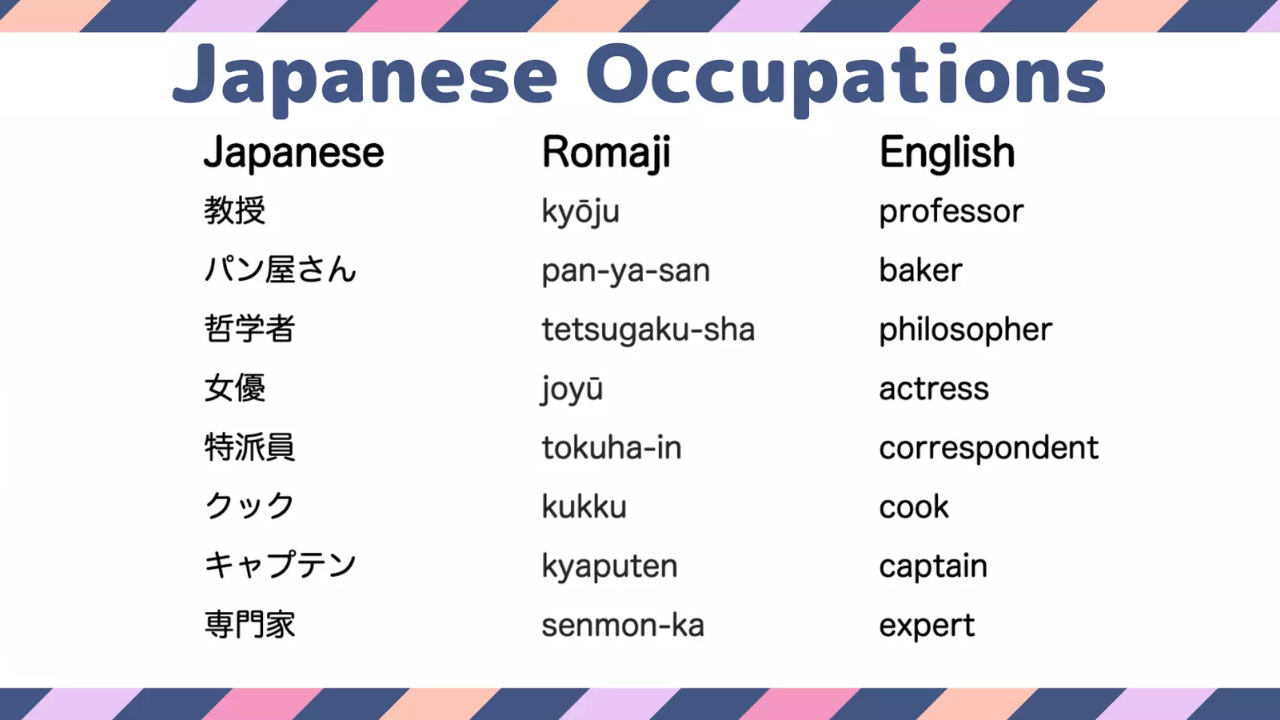 Japanese Occupations

| Japanese | Romaji | English |
|---|---|---|
| 教授 | kyōju | professor |
| パン屋さん | pan-ya-san | baker |
| 哲学者 | tetsugaku-sha | philosopher |
| 女優 | joyū | actress |
| 特派員 | tokuha-in | correspondent |
| クック | kukku | cook |
| キャプテン | kyaputen | captain |
| 専門家 | senmon-ka | expert |